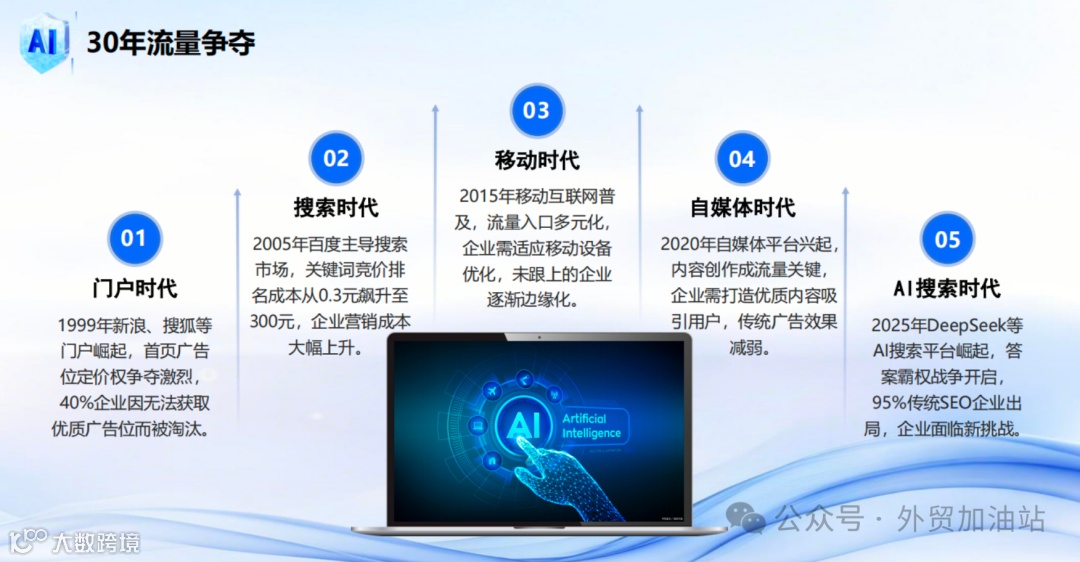 AI

30年流量争夺

01
门户时代
1999年新浪、搜狐等门户崛起，首页广告位定价权争夺激烈，40%企业因无法获取优质广告位而被淘汰。

02
搜索时代
2005年百度主导搜索市场，关键词竞价排名成本从0.3元飙升至300元，企业营销成本大幅上升。

03
移动时代
2015年移动互联网普及，流量入口多元化，企业需适应移动设备优化，未跟上的企业逐渐边缘化。

04
自媒体时代
2020年自媒体平台兴起，内容创作成流量关键，企业需打造优质内容吸引用户，传统广告效果减弱。

05
AI搜索时代
2025年DeepSeek等AI搜索平台崛起，答案霸权战争开启，95%传统SEO企业出局，企业面临新挑战。

AI
Artificial Intelligence

大数跨境

公众号 · 外贸加油站